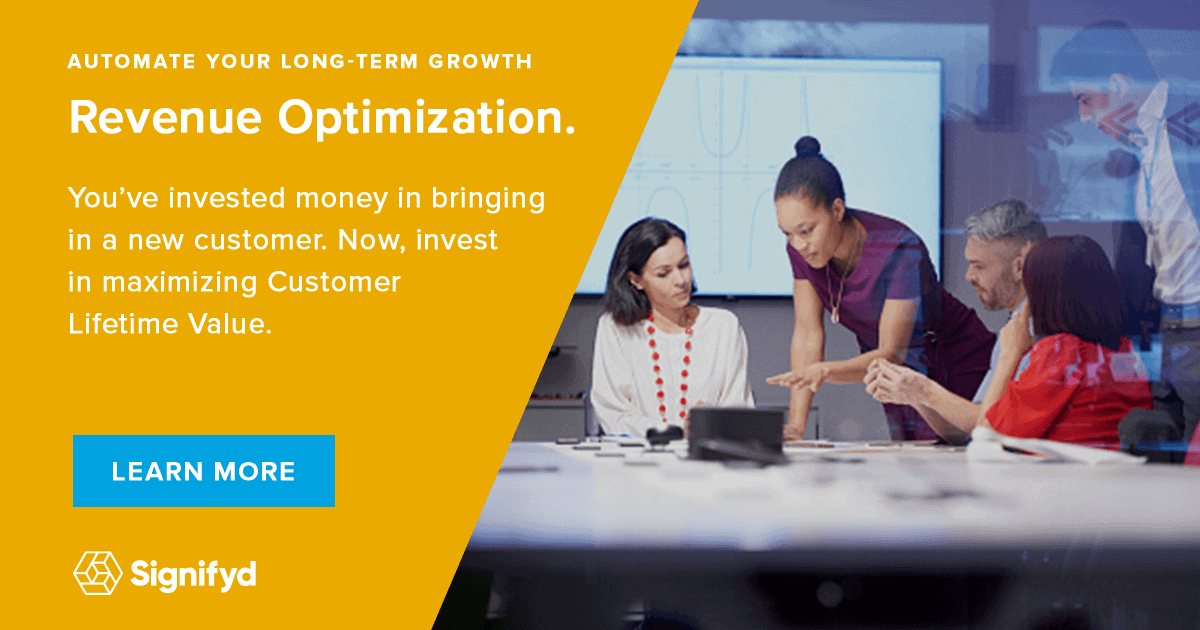 AUTOMATE YOUR LONG-TERM GROWTH

Revenue Optimization.

You've invested money in bringing in a new customer. Now, invest in maximizing Customer Lifetime Value.

LEARN MORE

Signifyd